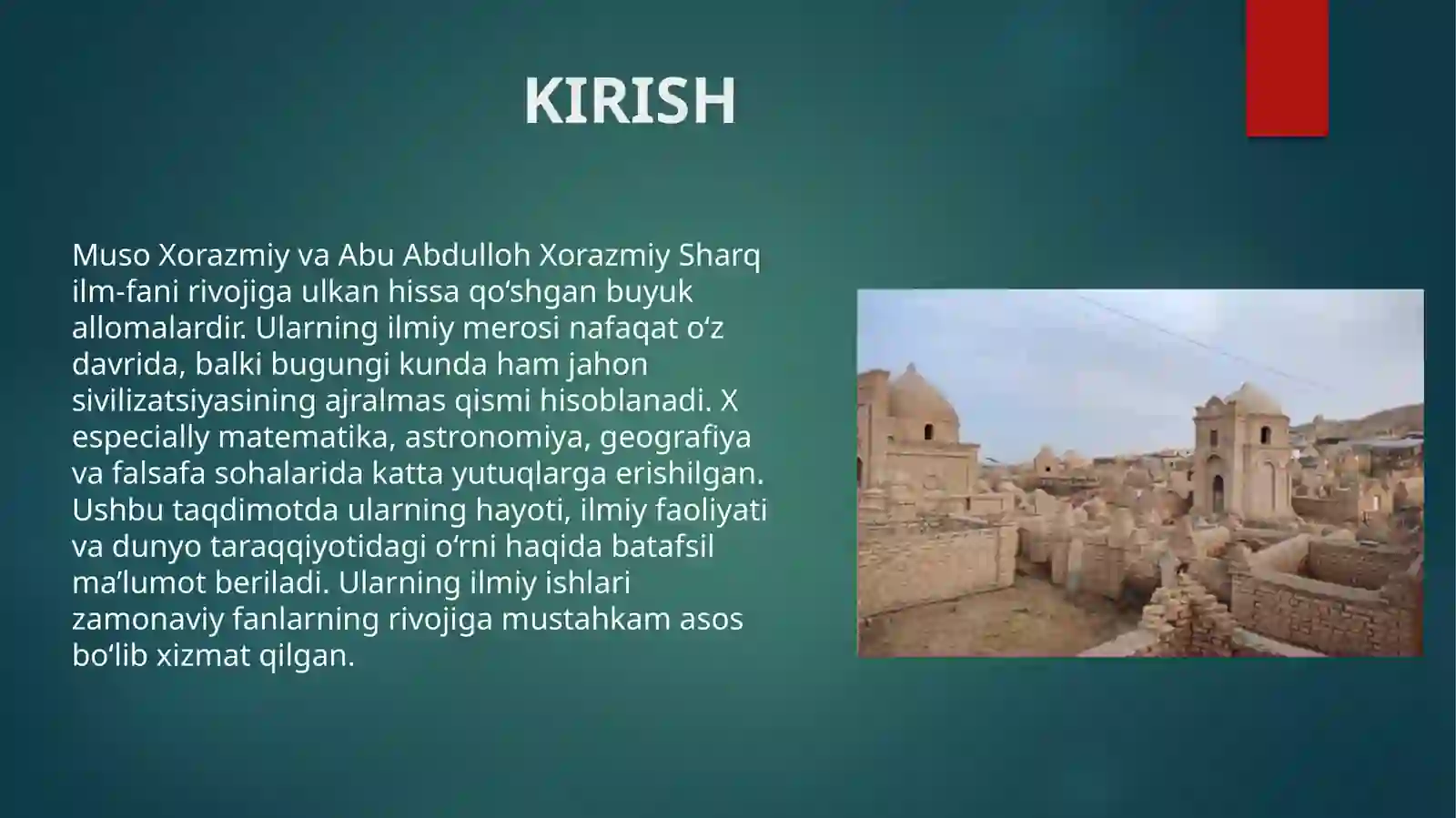 KIRISH

Muso Xorazmiy va Abu Abdulloh Xorazmiy Sharq ilm-fani rivojiga ulkan hissa qo‘shgan buyuk allomalardir. Ularning ilmiy merosi nafaqat o‘z davrida, balki bugungi kunda ham jahon sivilizatsiyasining ajralmas qismi hisoblanadi. X especially matematika, astronomiya, geografiya va falsafa sohalarida katta yutuqlarga erishilgan. Ushbu taqdimotda ularning hayoti, ilmiy faoliyati va dunyo taraqqiyotidagi o‘rni haqida batafsil ma’lumot beriladi. Ularning ilmiy ishlari zamonaviy fanlarning rivojiga mustahkam asos bo‘lib xizmat qilgan.